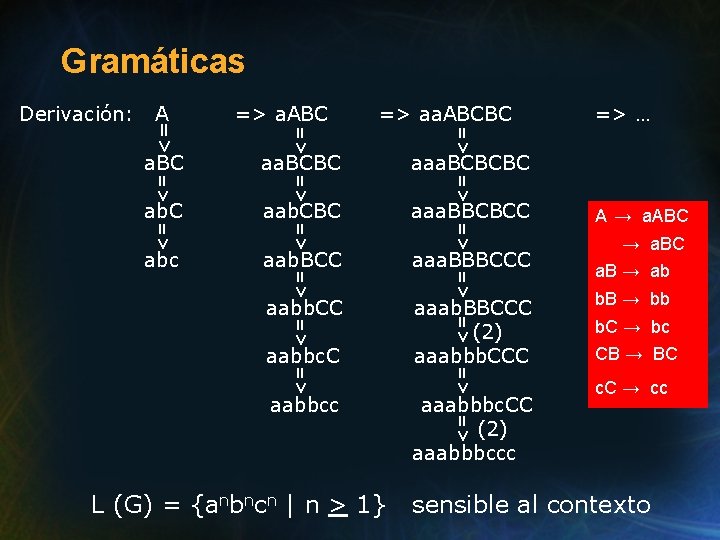 Gramáticas

Derivación: A => aABC => aaABCBC => ...

A
=>
aBC
=>
abC
=>
abc

aABC
=>
aaBCBC
=>
aabCBC
=>
aabBCC
=>
aabbCC
=>
aabbcC
=>
aabbcc

aaABCBC
=>
aaaBCBCBC
=>
aaaBBCBCC
=>
aaaBBBCCC
=>
aaabBBCCC
=> (2)
aaabbbCCC
=>
aaabbbcCC
=> (2)
aaabbbccc

A → aABC
→ aBC
aB → ab
bB → bb
bC → bc
CB → BC
cC → cc

L (G) = $\{a^n b^n c^n \mid n \geq 1\}$ sensible al contexto